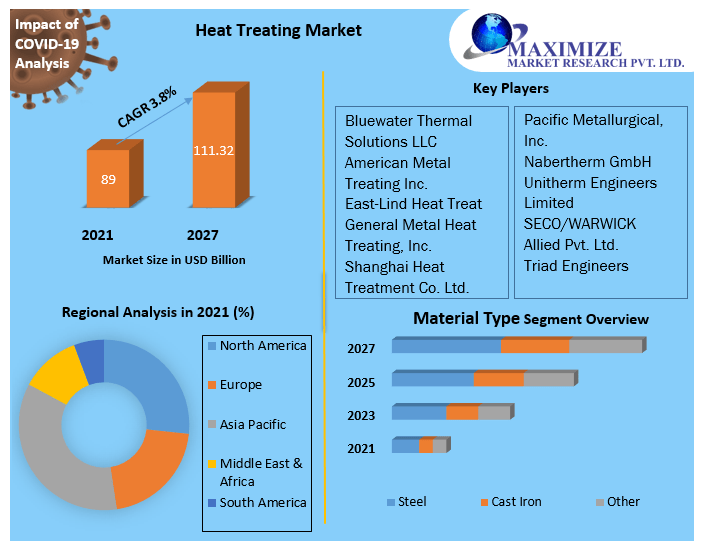 Impact of COVID-19 Analysis

Heat Treating Market

MAXIMIZE
MARKET RESEARCH PVT. LTD.

CAGR 3.8%

89

111.32

2021

2027

Market Size in USD Billion

Key Players

Bluewater Thermal Solutions LLC
American Metal Treating Inc.
East-Lind Heat Treat
General Metal Heat Treating, Inc.
Shanghai Heat Treatment Co. Ltd.

Pacific Metallurgical, Inc.
Nabertherm GmbH
Unitherm Engineers Limited
SECO/WARWICK
Allied Pvt. Ltd.
Triad Engineers

Regional Analysis in 2021 (%)

North America
Europe
Asia Pacific
Middle East & Africa
South America

Material Type Segment Overview

2027

2025

2023

2021

Steel
Cast Iron
Other